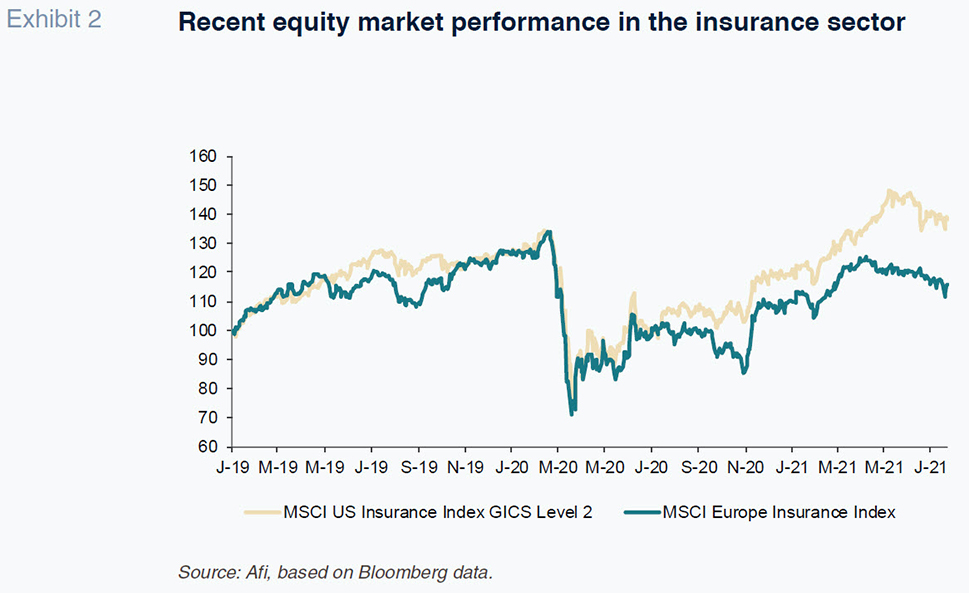 Exhibit 2

Recent equity market performance in the insurance sector

160
150
140
130
120
110
100
90
80
70
60

J-19 M-19 M-19 J-19 S-19 N-19 J-20 M-20 M-20 J-20 S-20 N-20 J-21 M-21 M-21 J-21

MSCI US Insurance Index GICS Level 2
MSCI Europe Insurance Index

Source: Afi, based on Bloomberg data.